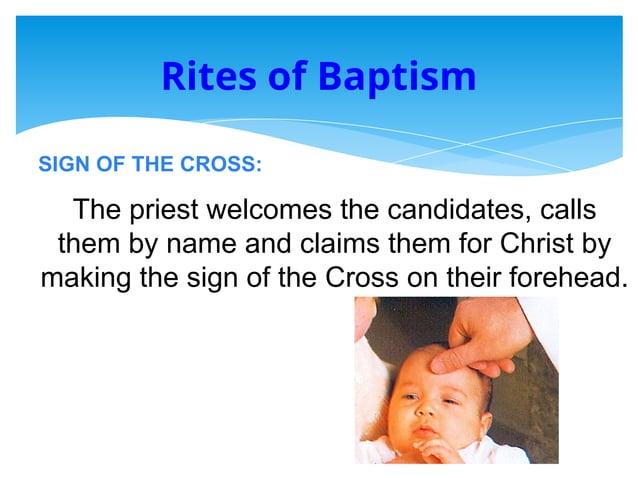 Rites of Baptism

SIGN OF THE CROSS:

The priest welcomes the candidates, calls them by name and claims them for Christ by making the sign of the Cross on their forehead.